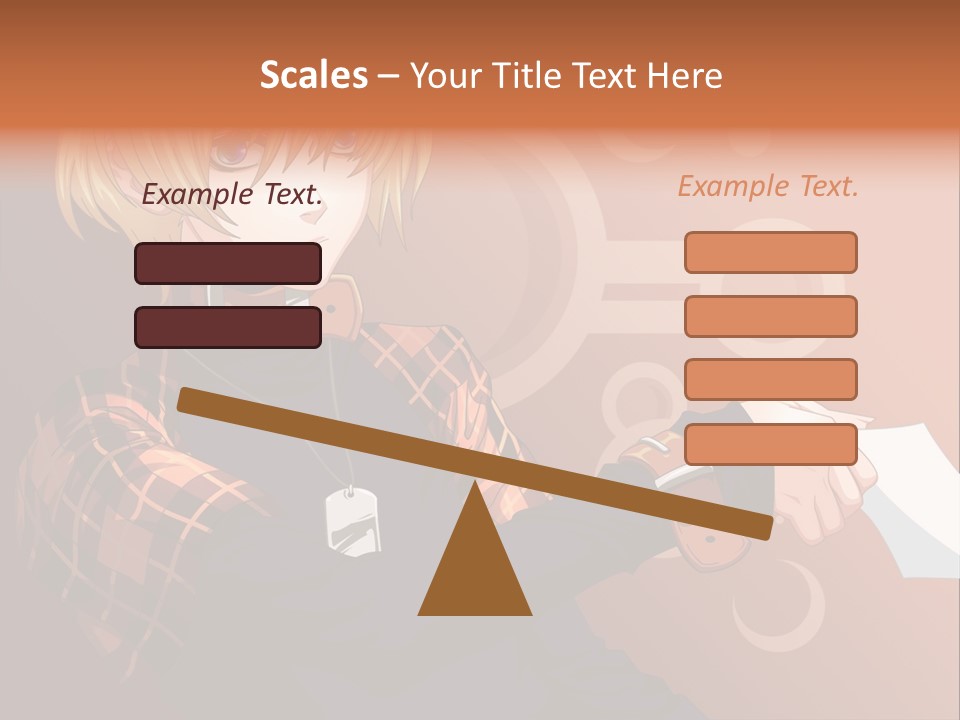 Scales – Your Title Text Here

Example Text.

Example Text.